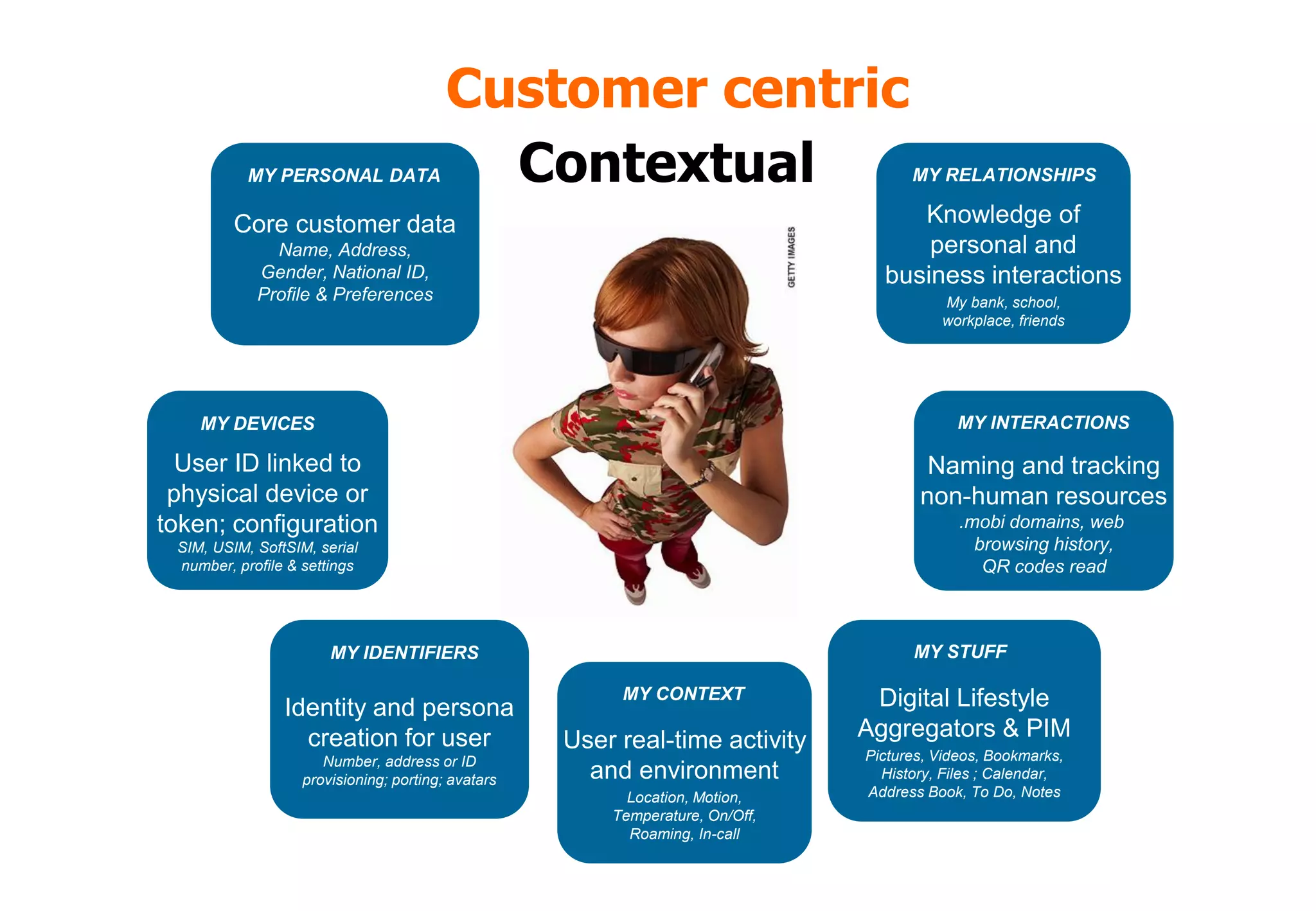 Customer centric

Contextual

MY PERSONAL DATA

Core customer data
Name, Address, Gender, National ID, Profile & Preferences

GETTY IMAGES

MY RELATIONSHIPS

Knowledge of personal and business interactions
My bank, school, workplace, friends

MY DEVICES

User ID linked to physical device or token; configuration
SIM, USIM, SoftSIM, serial number, profile & settings

MY INTERACTIONS

Naming and tracking non-human resources
.mobi domains, web browsing history, QR codes read

MY IDENTIFIERS

Identity and persona creation for user
Number, address or ID provisioning; porting; avatars

MY CONTEXT

User real-time activity and environment
Location, Motion, Temperature, On/Off, Roaming, In-call

MY STUFF

Digital Lifestyle Aggregators & PIM
Pictures, Videos, Bookmarks, History, Files ; Calendar, Address Book, To Do, Notes